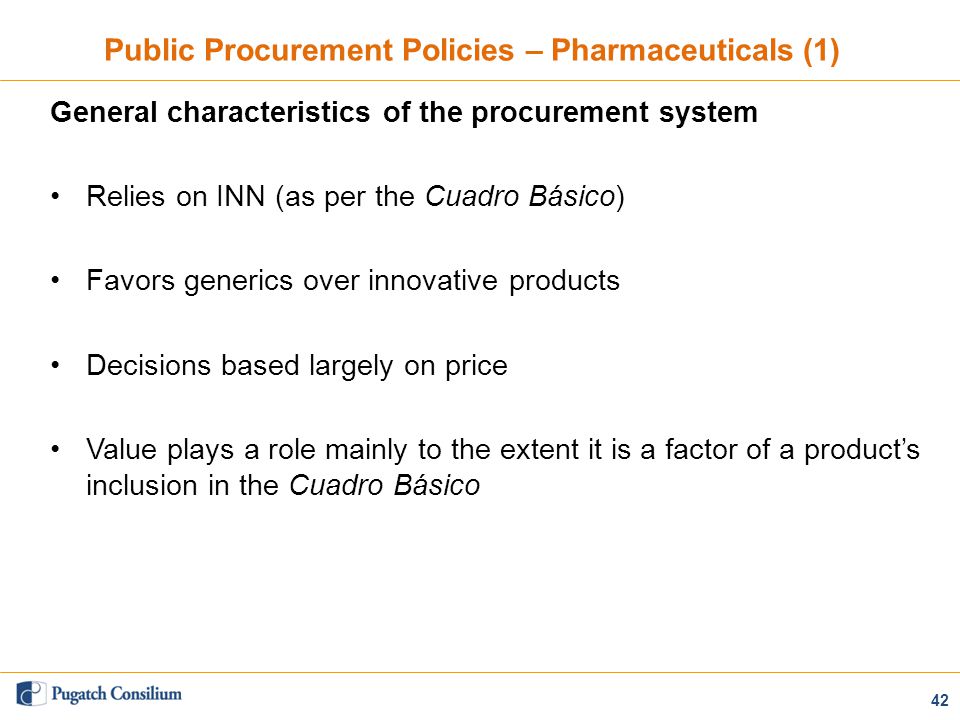 Public Procurement Policies – Pharmaceuticals (1)

General characteristics of the procurement system

• Relies on INN (as per the Cuadro Básico)

• Favors generics over innovative products

• Decisions based largely on price

• Value plays a role mainly to the extent it is a factor of a product's inclusion in the Cuadro Básico

Pugatch Consilium

42